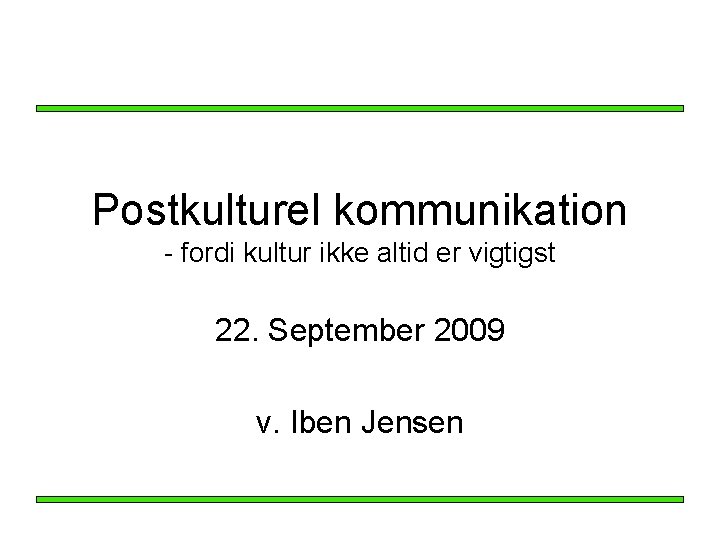 Postkulturel kommunikation
- fordi kultur ikke altid er vigtigst

22. September 2009

v. Iben Jensen